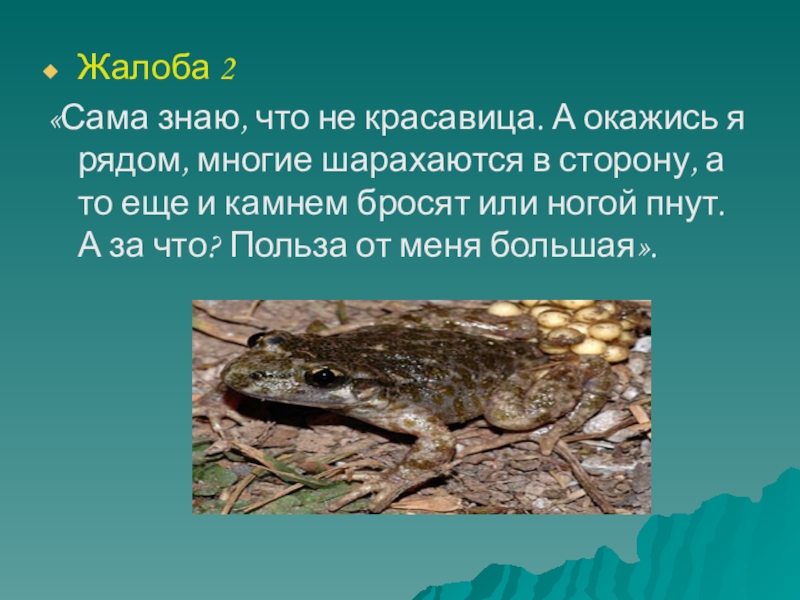 Жалоба 2

«Сама знаю, что не красавица. А окажись я рядом, многие шарахаются в сторону, а то еще и камнем бросят или ногой пнут. А за что? Польза от меня большая».